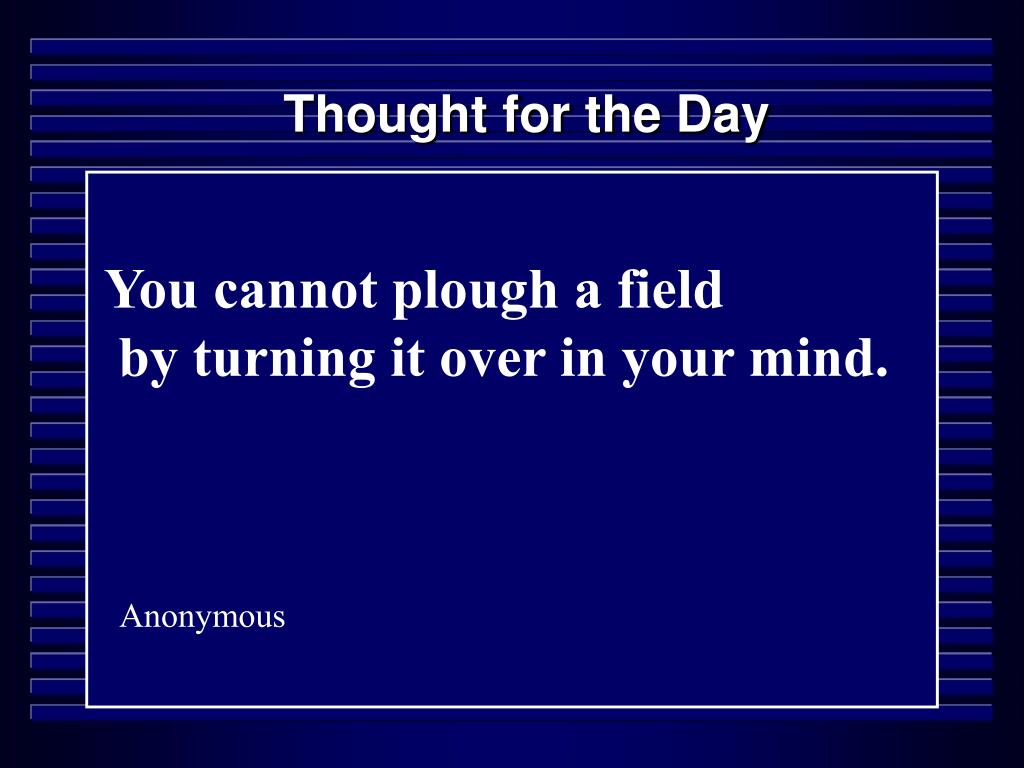 Thought for the Day

You cannot plough a field
by turning it over in your mind.

Anonymous